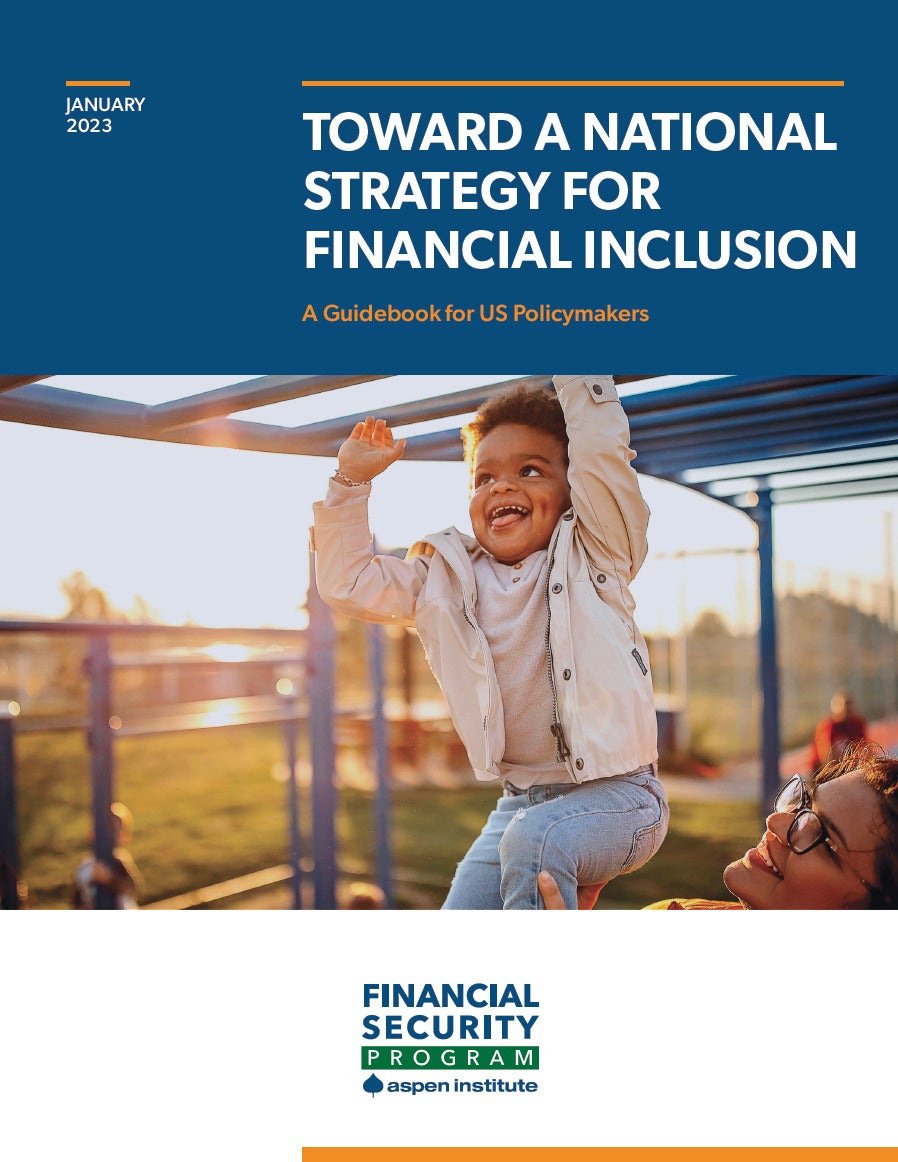 JANUARY 2023

TOWARD A NATIONAL STRATEGY FOR FINANCIAL INCLUSION

A Guidebook for US Policymakers

FINANCIAL SECURITY PROGRAM
aspen institute